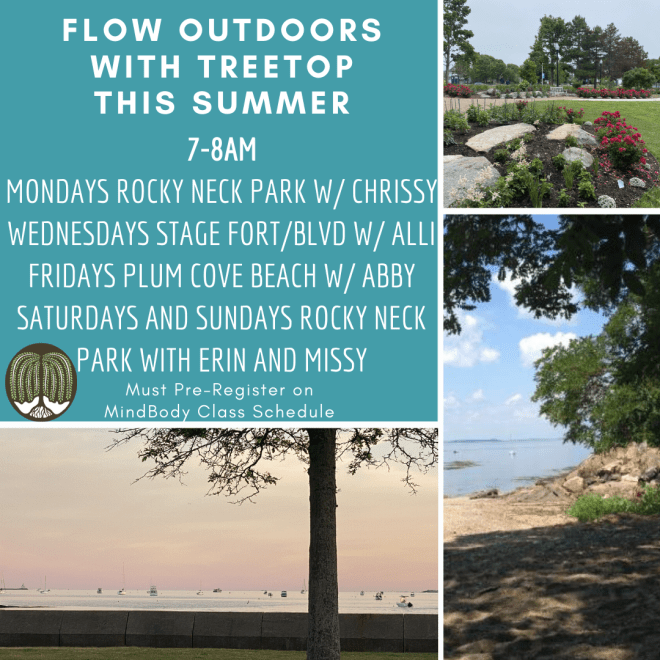 FLOW OUTDOORS WITH TREETOP THIS SUMMER

7-8AM

MONDAYS ROCKY NECK PARK W/ CHRISSY
WEDNESDAYS STAGE FORT/BLVD W/ ALLI
FRIDAYS PLUM COVE BEACH W/ ABBY
SATURDAYS AND SUNDAYS ROCKY NECK PARK WITH ERIN AND MISSY

Must Pre-Register on MindBody Class Schedule